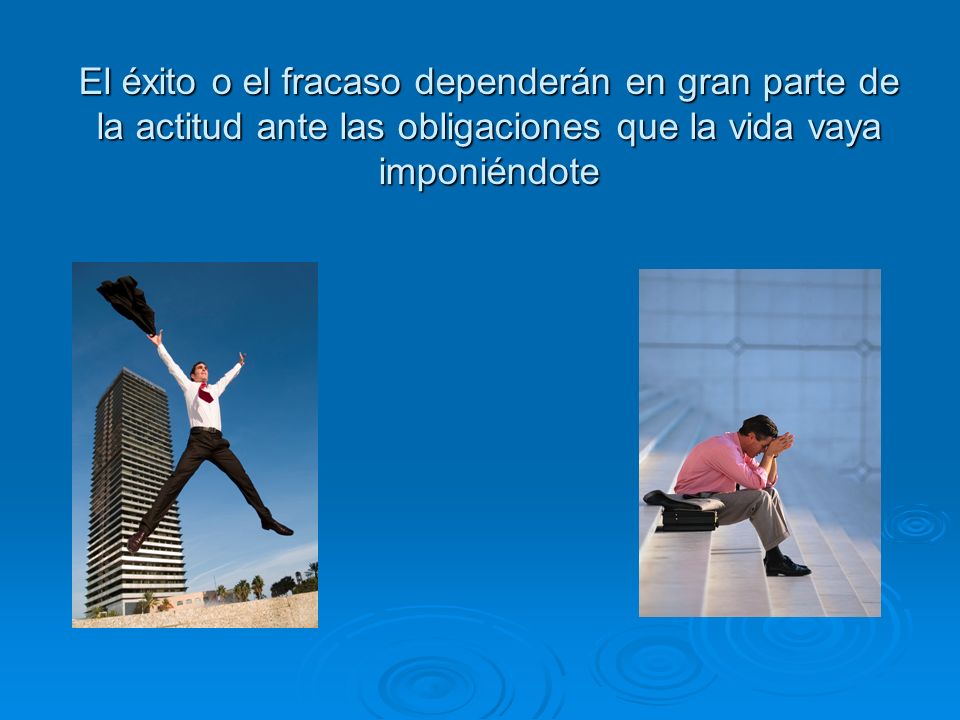 El éxito o el fracaso dependerán en gran parte de la actitud ante las obligaciones que la vida vaya imponiéndote